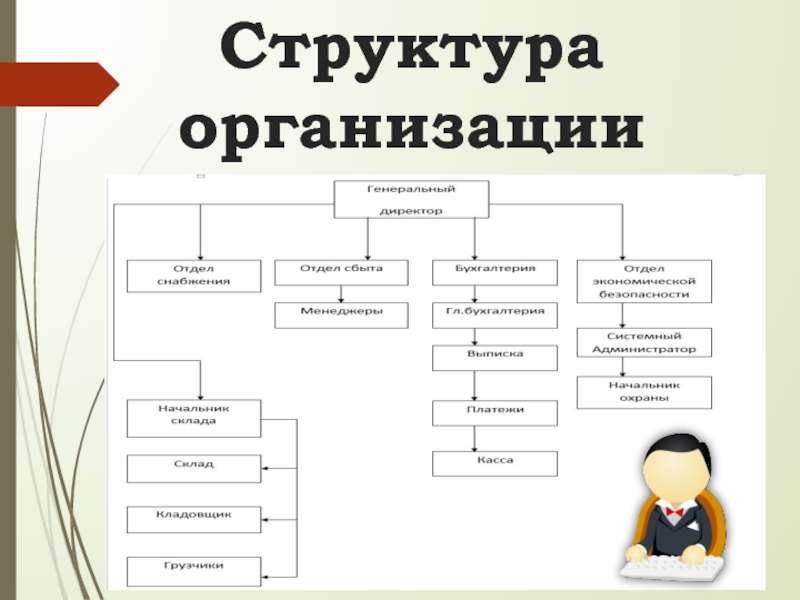 Структура организации

Генеральный директор

Отдел снабжения

Отдел сбыта

Менеджеры

Бухгалтерия

Гл.бухгалтерия

Выписка

Платежи

Касса

Отдел экономической безопасности

Системный Администратор

Начальник охраны

Начальник склада

Склад

Кладовщик

Грузчики